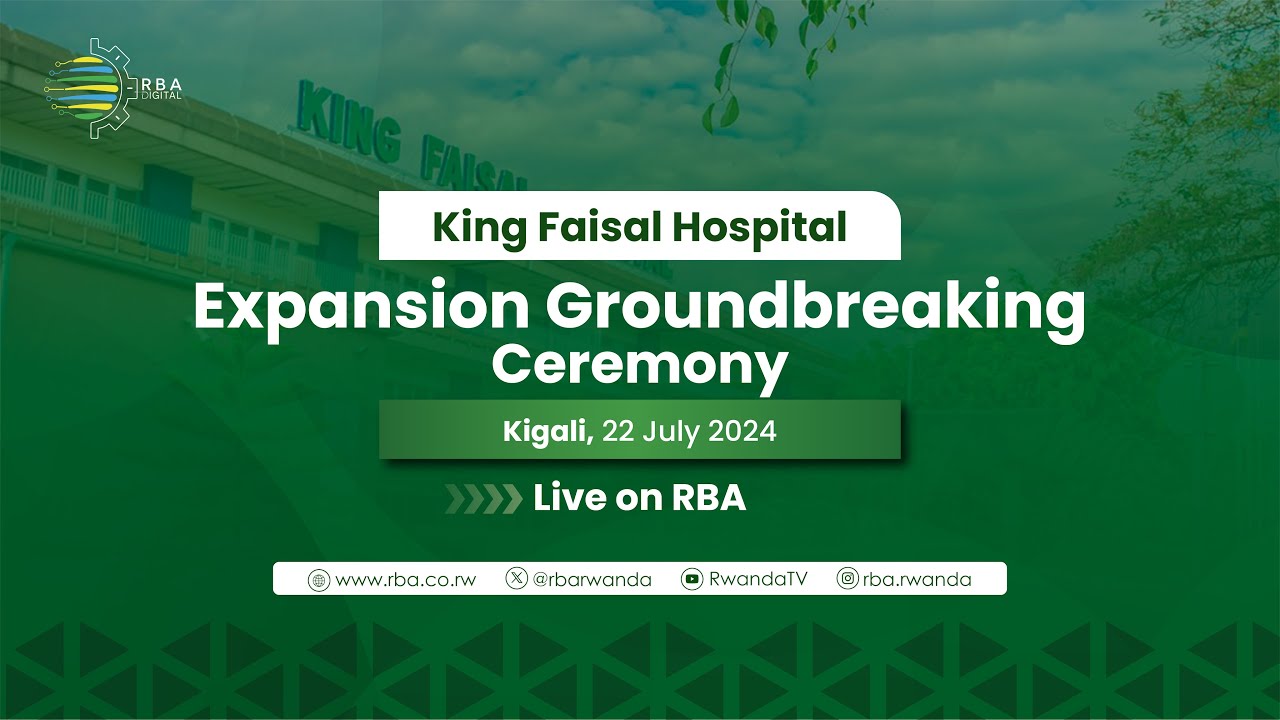 RBA DIGITAL

KING FAISAL

King Faisal Hospital

Expansion Groundbreaking Ceremony

Kigali, 22 July 2024

Live on RBA

www.rba.co.rw @rbarwanda RwandaTV rba.rwanda